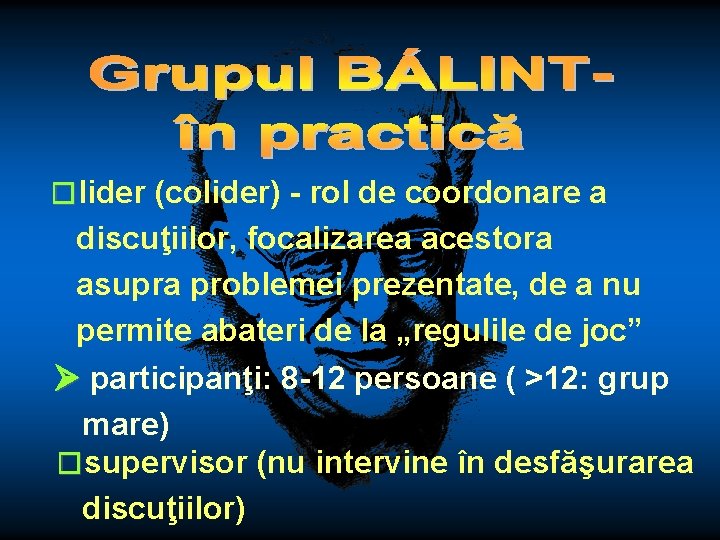 Grupul BÁLINT- în practică

□ lider (colider) - rol de coordonare a discuţiilor, focalizarea acestora asupra problemei prezentate, de a nu permite abateri de la „regulile de joc”

➤ participanţi: 8-12 persoane ( >12: grup mare)

□ supervisor (nu intervine în desfăşurarea discuţiilor)